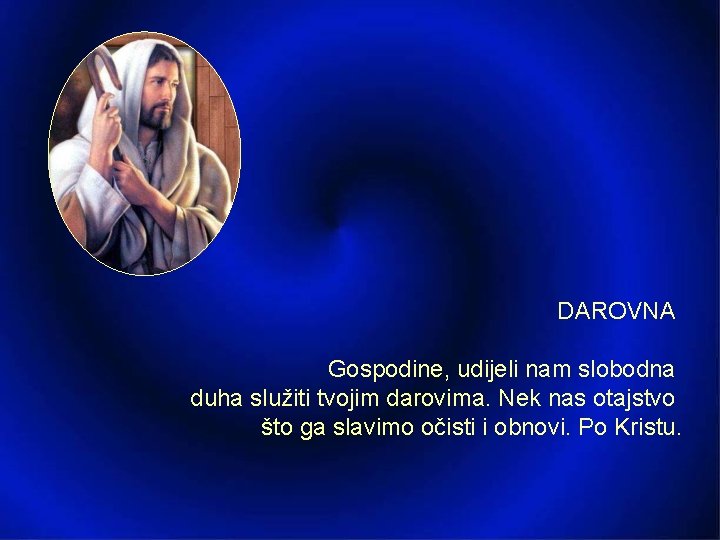 DAROVNA

Gospodine, udijeli nam slobodna duha služiti tvojim darovima. Nek nas otajstvo što ga slavimo očisti i obnovi. Po Kristu.